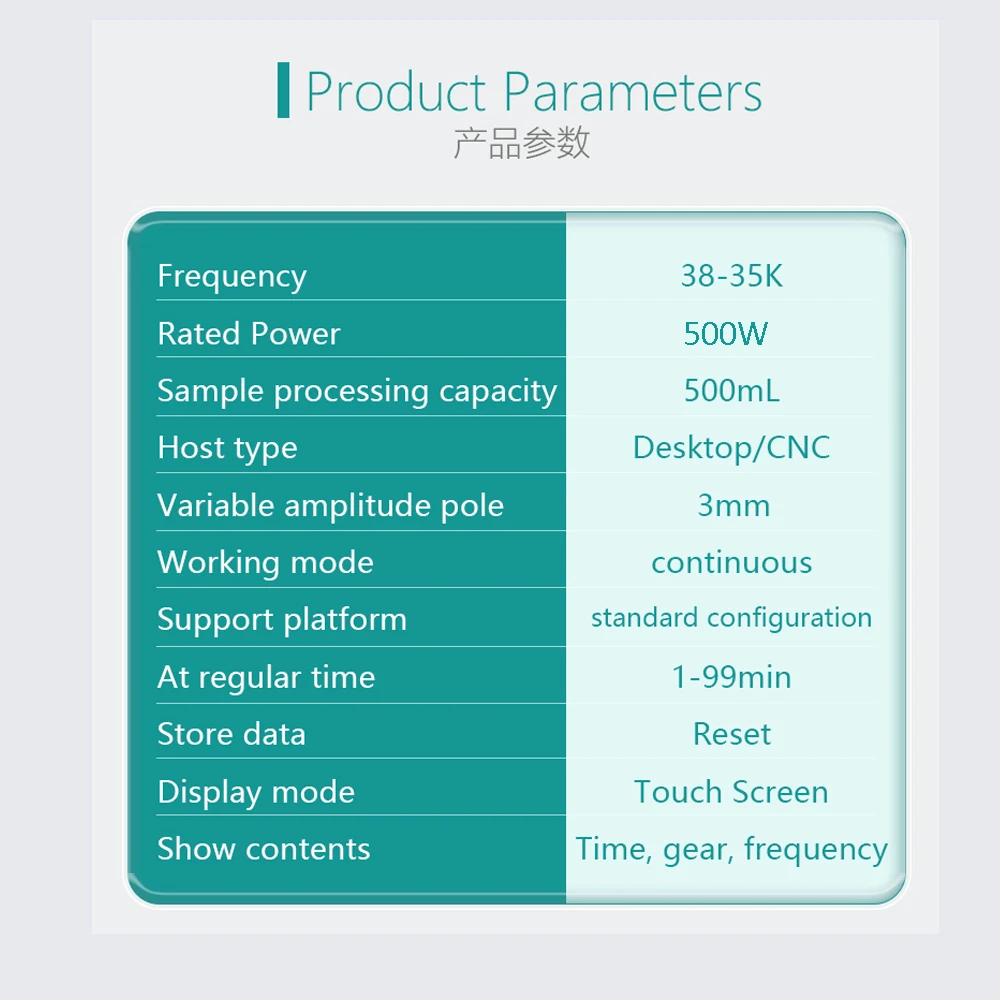 Product Parameters
产品参数

| Frequency | 38-35K |
|---|---|
| Rated Power | 500W |
| Sample processing capacity | 500mL |
| Host type | Desktop/CNC |
| Variable amplitude pole | 3mm |
| Working mode | continuous |
| Support platform | standard configuration |
| At regular time | 1-99min |
| Store data | Reset |
| Display mode | Touch Screen |
| Show contents | Time, gear, frequency |